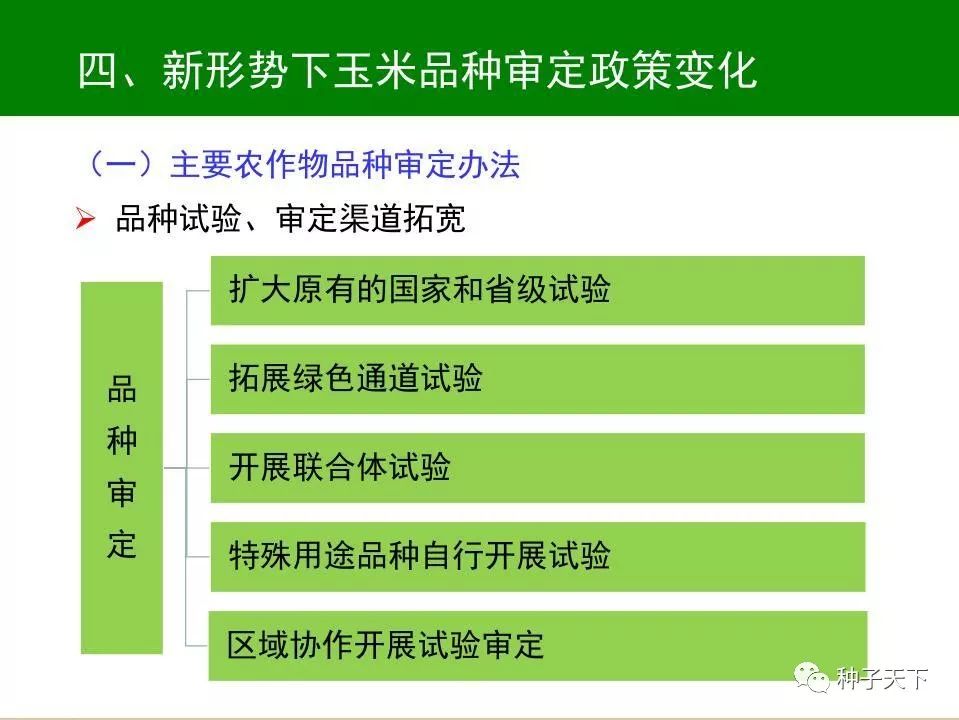 四、新形势下玉米品种审定政策变化

（一）主要农作物品种审定办法

➢ 品种试验、审定渠道拓宽

品种审定

扩大原有的国家和省级试验

拓展绿色通道试验

开展联合体试验

特殊用途品种自行开展试验

区域协作开展试验审定

种子天下